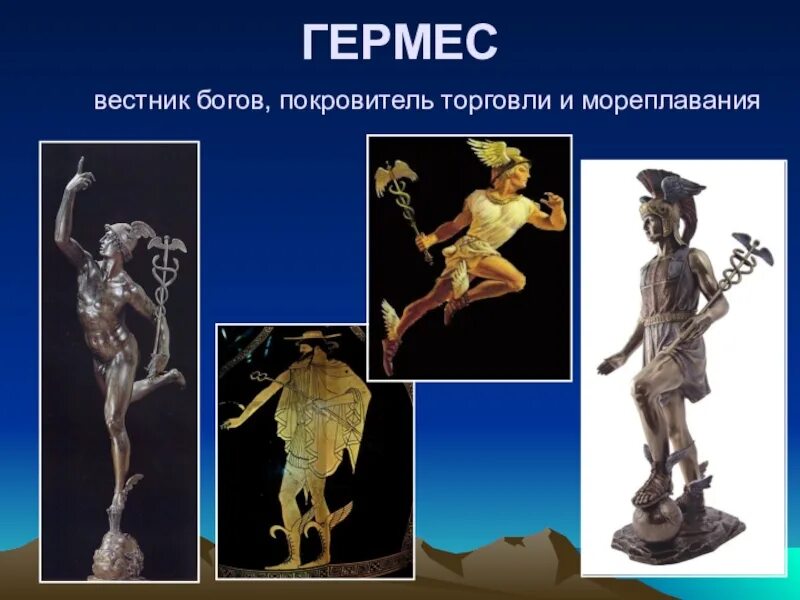 ГЕРМЕС

вестник богов, покровитель торговли и мореплавания